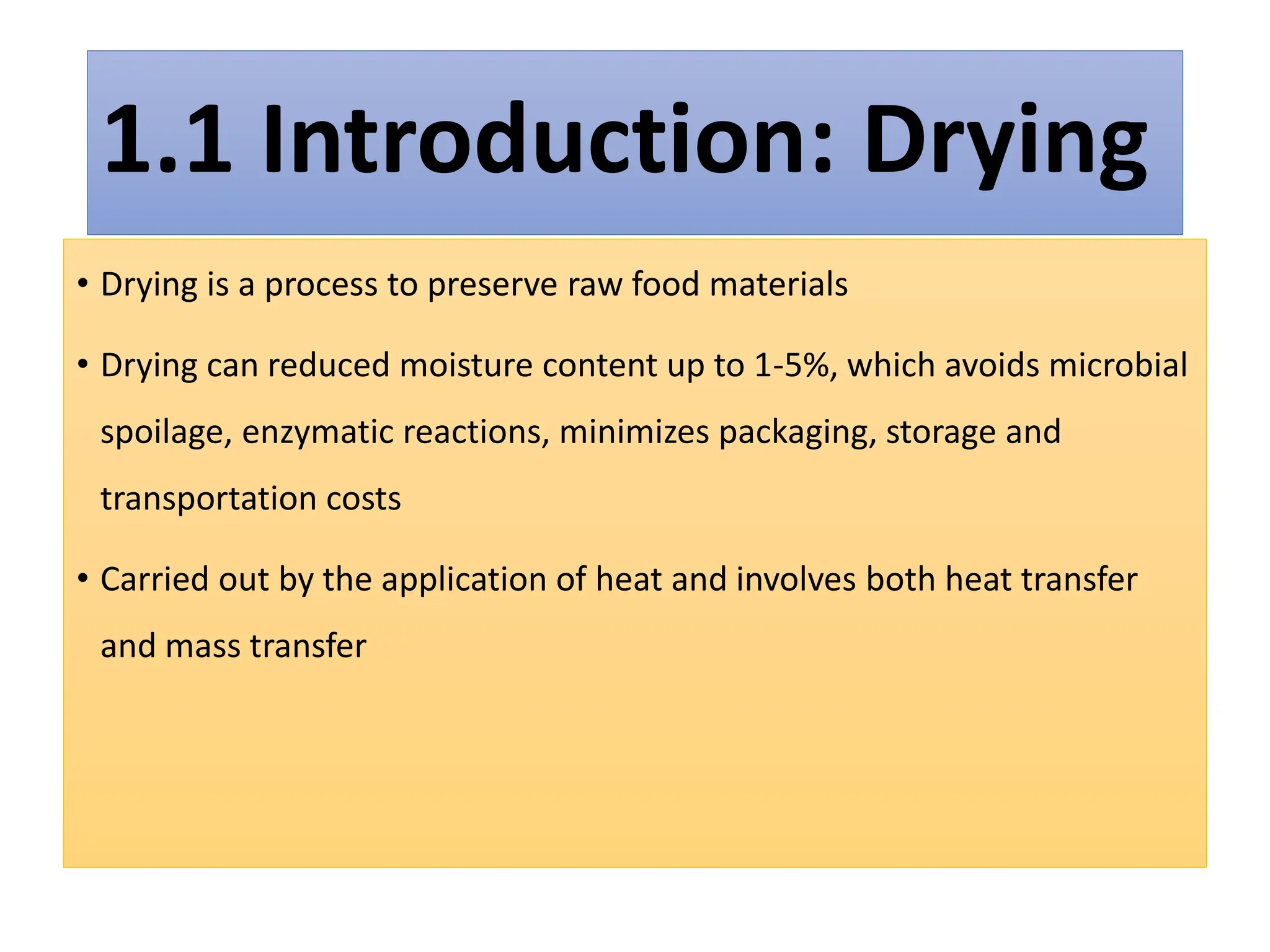 1.1 Introduction: Drying

• Drying is a process to preserve raw food materials

• Drying can reduced moisture content up to 1-5%, which avoids microbial spoilage, enzymatic reactions, minimizes packaging, storage and transportation costs

• Carried out by the application of heat and involves both heat transfer and mass transfer